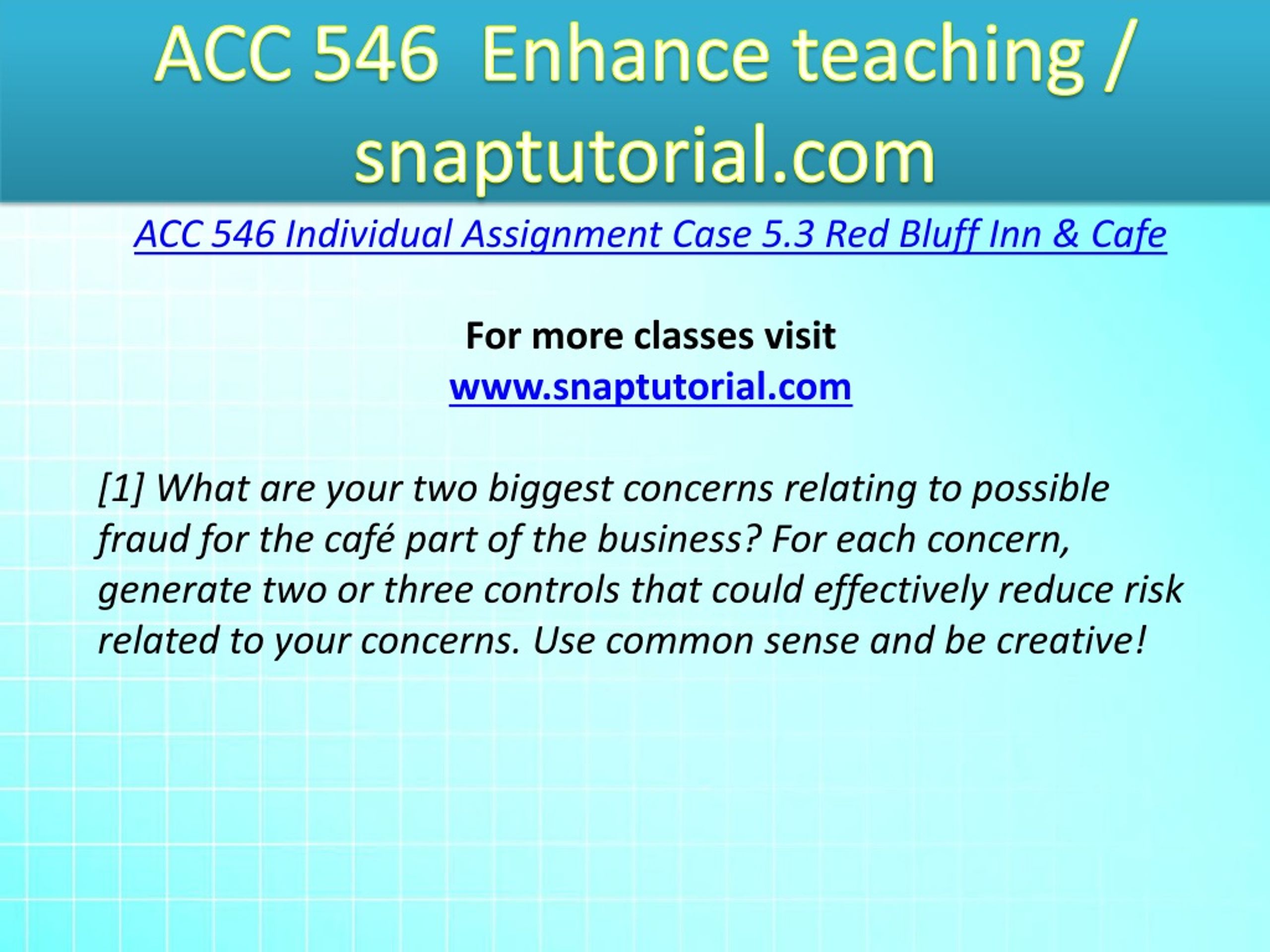 ACC 546 Enhance teaching / snaptutorial.com

ACC 546 Individual Assignment Case 5.3 Red Bluff Inn & Cafe

For more classes visit
www.snaptutorial.com

[1] What are your two biggest concerns relating to possible fraud for the café part of the business? For each concern, generate two or three controls that could effectively reduce risk related to your concerns. Use common sense and be creative!